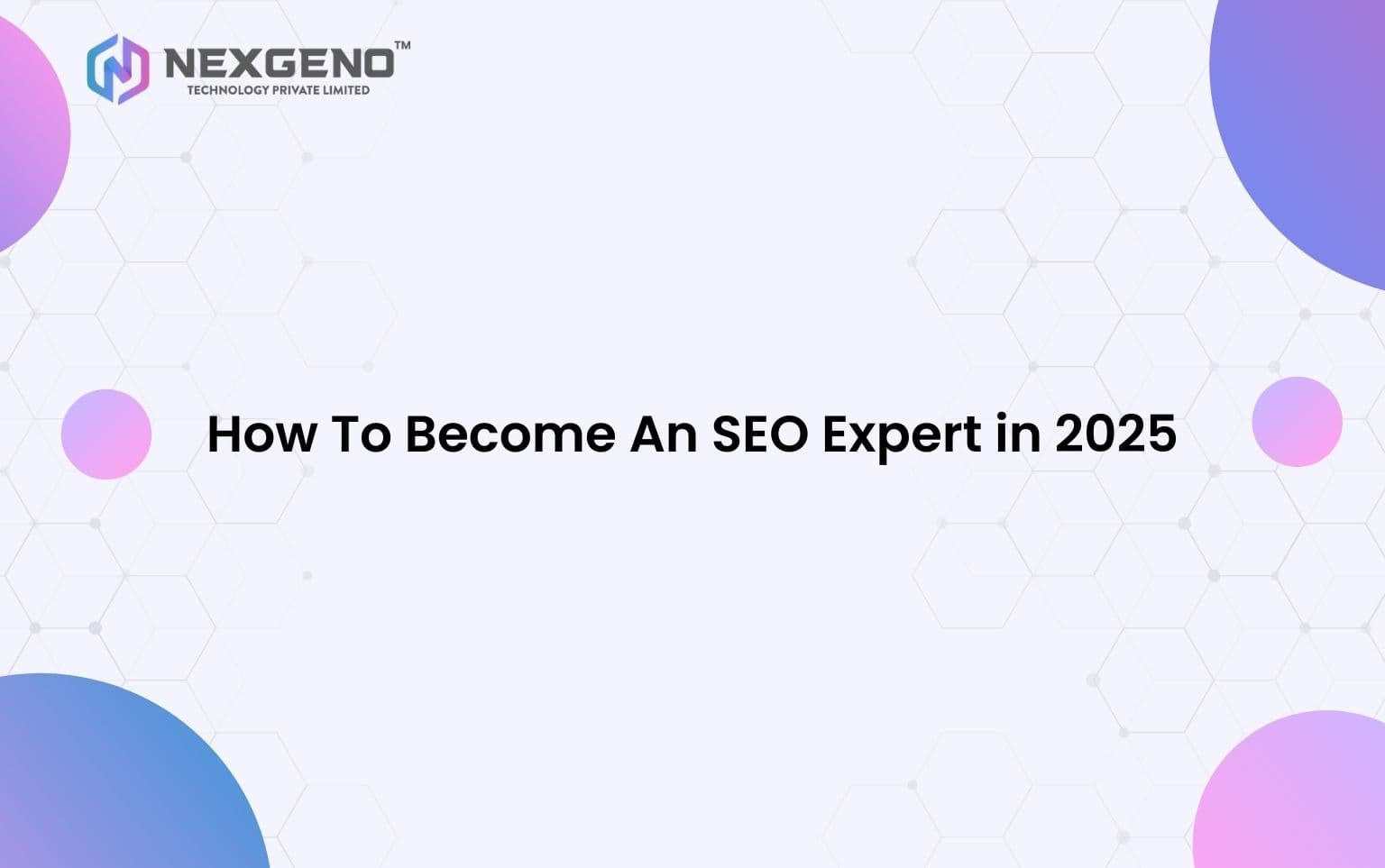 NEXGENO™
TECHNOLOGY PRIVATE LIMITED

How To Become An SEO Expert in 2025